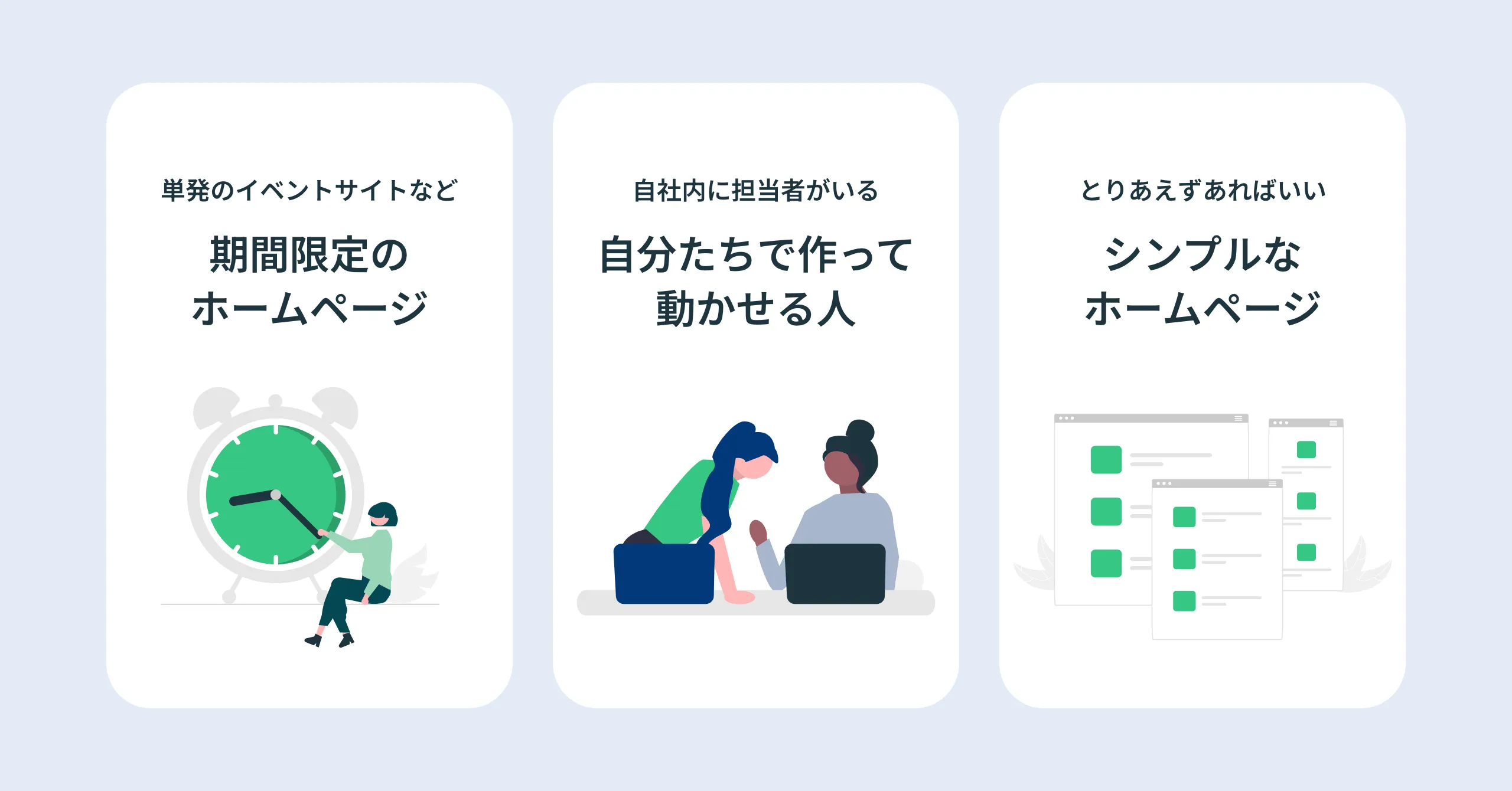 単発のイベントサイトなど

期間限定の
ホームページ

自社内に担当者がいる

自分たちで作って
動かせる人

とりあえずあればいい

シンプルな
ホームページ